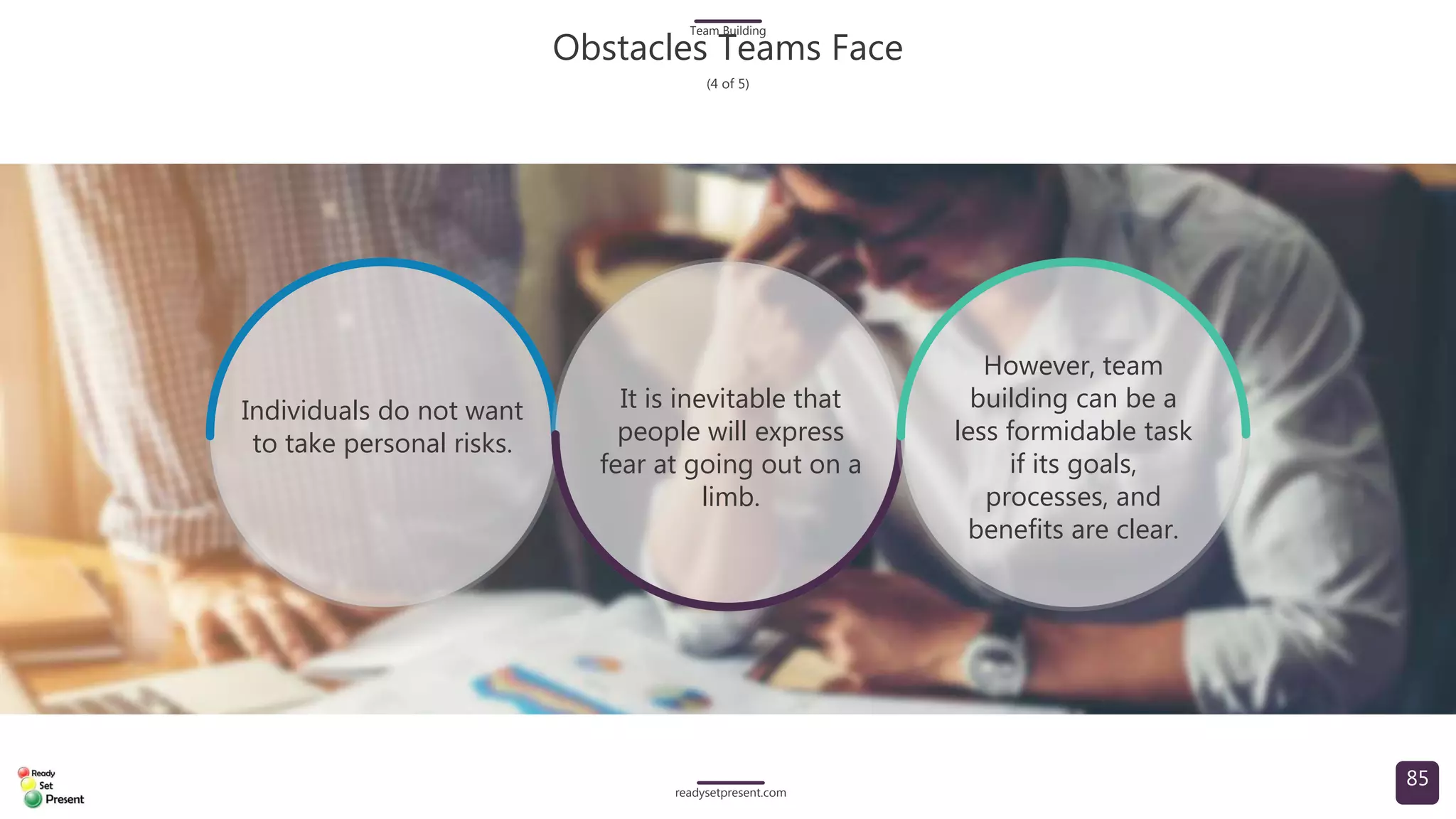 Team Building
Obstacles Teams Face
(4 of 5)

Individuals do not want to take personal risks.

It is inevitable that people will express fear at going out on a limb.

However, team building can be a less formidable task if its goals, processes, and benefits are clear.

Ready
Set
Present

readysetpresent.com

85